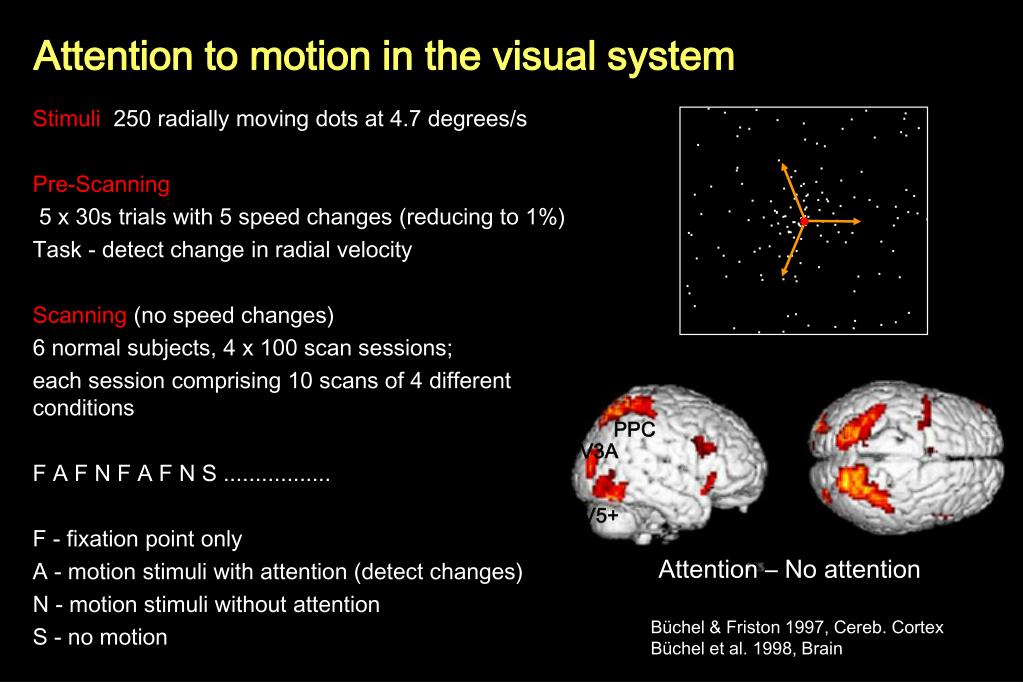 Attention to motion in the visual system

Stimuli 250 radially moving dots at 4.7 degrees/s

Pre-Scanning
5 x 30s trials with 5 speed changes (reducing to 1%)
Task - detect change in radial velocity

Scanning (no speed changes)
6 normal subjects, 4 x 100 scan sessions;
each session comprising 10 scans of 4 different conditions

F A F N F A F N S .................

F - fixation point only
A - motion stimuli with attention (detect changes)
N - motion stimuli without attention
S - no motion

PPC
V3A
V5+

Attention – No attention

Büchel & Friston 1997, Cereb. Cortex
Büchel et al. 1998, Brain